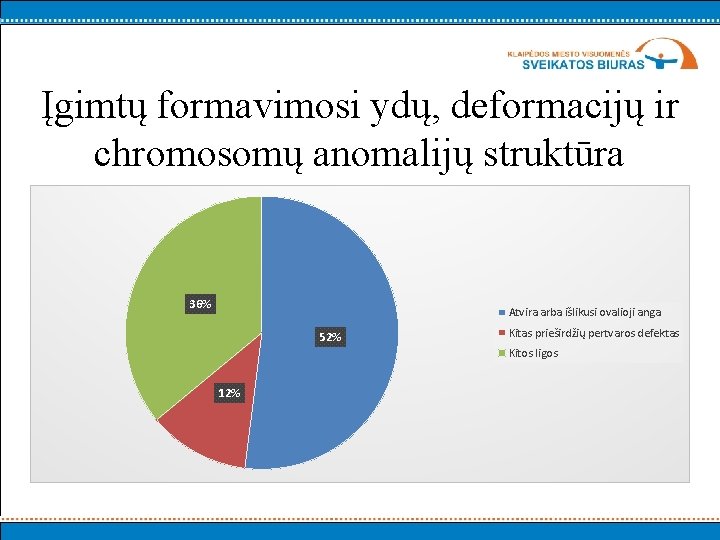 KLAIPĖDOS MIESTO VISUOMENĖS
SVEIKATOS BIURAS

Įgimtų formavimosi ydų, deformacijų ir chromosomų anomalijų struktūra

36%
52%
12%

Atvira arba išlikusi ovalioji anga
Kitas prieširdžių pertvaros defektas
Kitos ligos